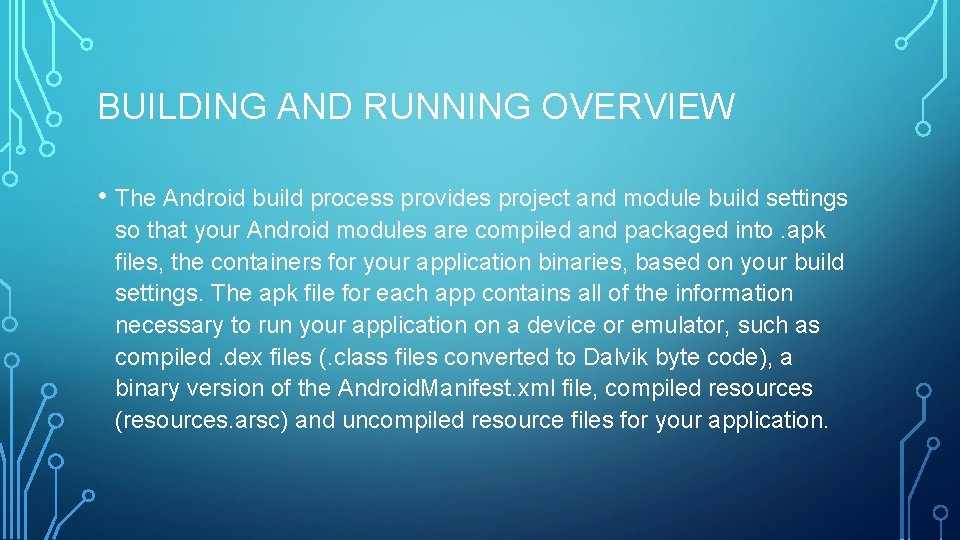 BUILDING AND RUNNING OVERVIEW

• The Android build process provides project and module build settings so that your Android modules are compiled and packaged into .apk files, the containers for your application binaries, based on your build settings. The apk file for each app contains all of the information necessary to run your application on a device or emulator, such as compiled .dex files (.class files converted to Dalvik byte code), a binary version of the AndroidManifest.xml file, compiled resources (resources.arsc) and uncompiled resource files for your application.